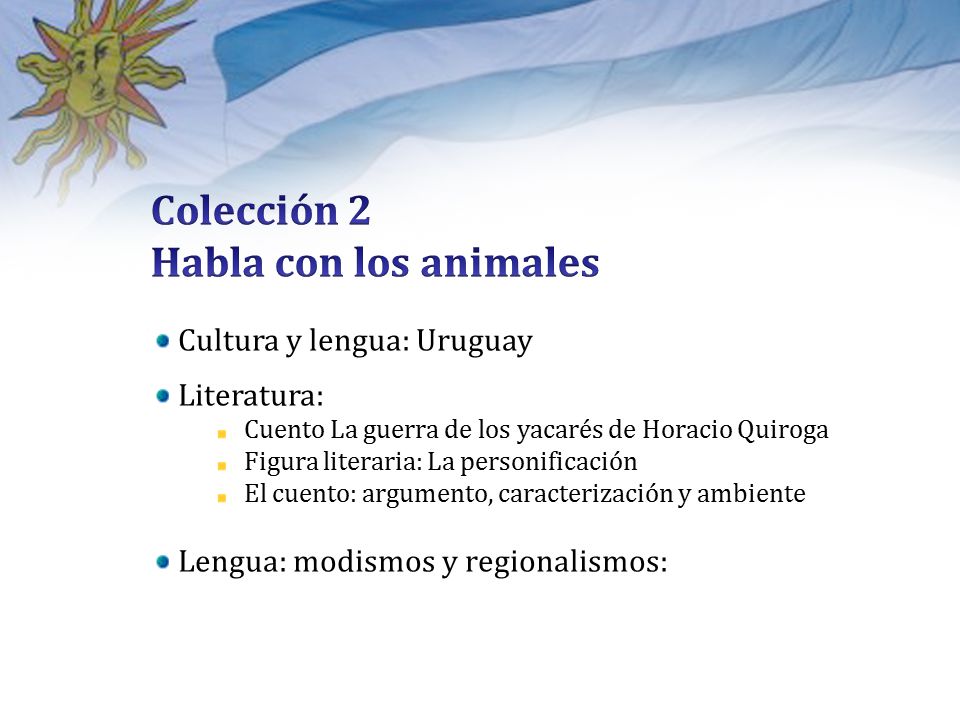 Colección 2
Habla con los animales

Cultura y lengua: Uruguay

Literatura:
Cuento La guerra de los yacarés de Horacio Quiroga
Figura literaria: La personificación
El cuento: argumento, caracterización y ambiente

Lengua: modismos y regionalismos: